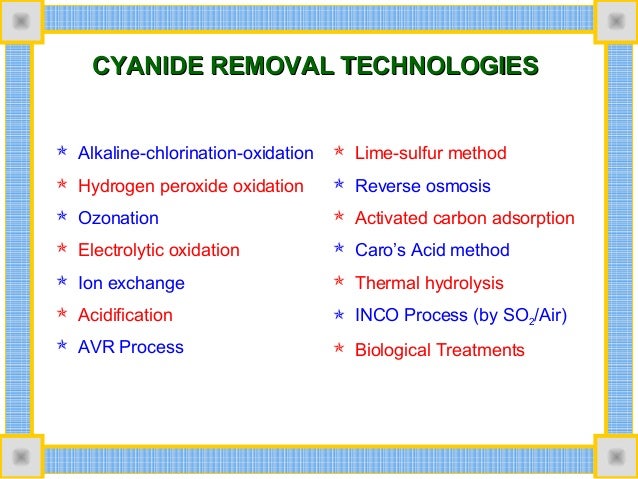 CYANIDE REMOVAL TECHNOLOGIES

* Alkaline-chlorination-oxidation
* Hydrogen peroxide oxidation
* Ozonation
* Electrolytic oxidation
* Ion exchange
* Acidification
* AVR Process

* Lime-sulfur method
* Reverse osmosis
* Activated carbon adsorption
* Caro's Acid method
* Thermal hydrolysis
* INCO Process (by $SO_2$/Air)
* Biological Treatments